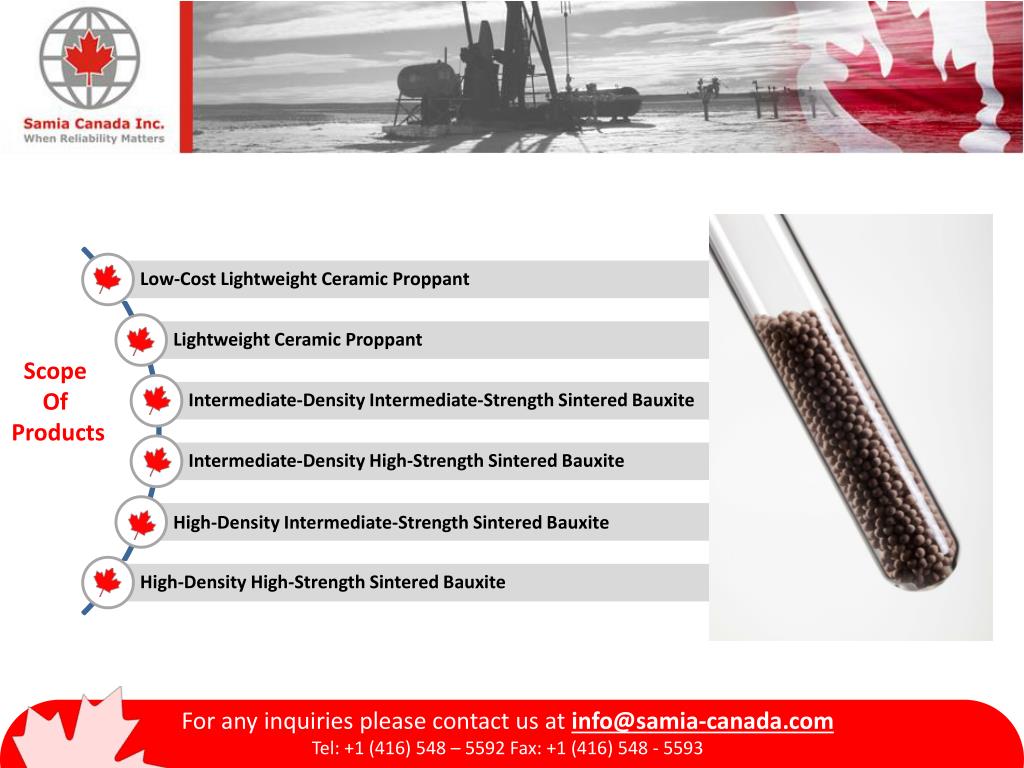 Samia Canada Inc.
When Reliability Matters

Scope Of Products

Low-Cost Lightweight Ceramic Proppant

Lightweight Ceramic Proppant

Intermediate-Density Intermediate-Strength Sintered Bauxite

Intermediate-Density High-Strength Sintered Bauxite

High-Density Intermediate-Strength Sintered Bauxite

High-Density High-Strength Sintered Bauxite

For any inquiries please contact us at info@samia-canada.com
Tel: +1 (416) 548 – 5592 Fax: +1 (416) 548 - 5593